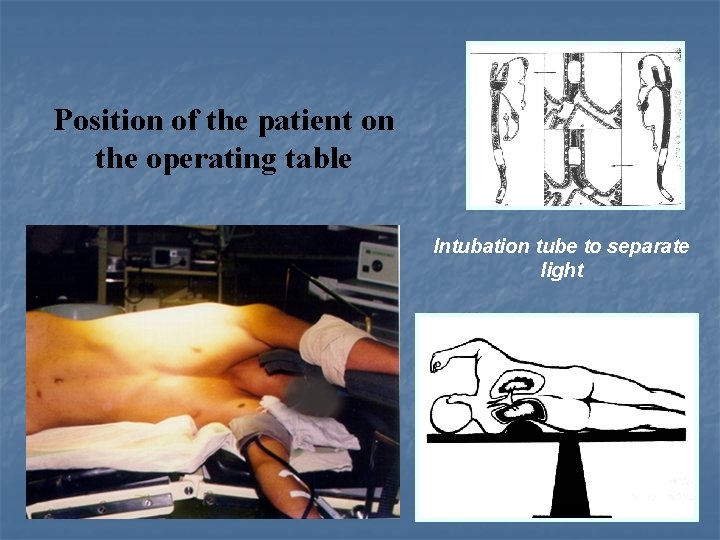 Position of the patient on the operating table

Intubation tube to separate light